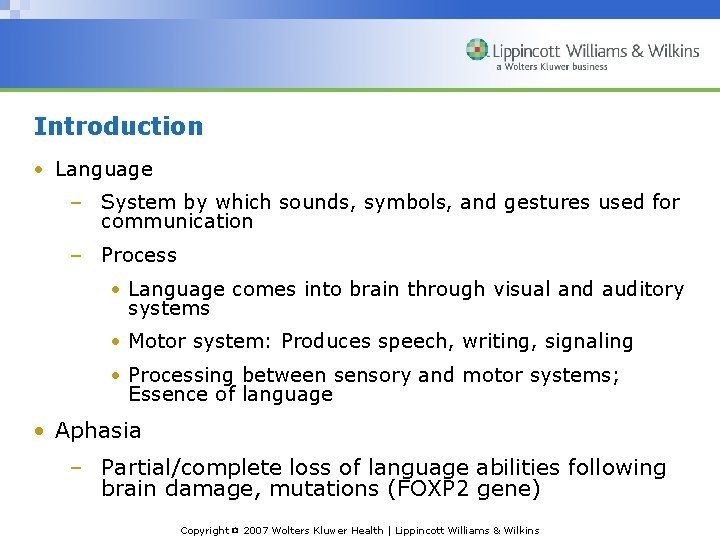 Lippincott Williams & Wilkins
a Wolters Kluwer business

Introduction

• Language
– System by which sounds, symbols, and gestures used for communication
– Process
• Language comes into brain through visual and auditory systems
• Motor system: Produces speech, writing, signaling
• Processing between sensory and motor systems; Essence of language

• Aphasia
– Partial/complete loss of language abilities following brain damage, mutations (FOXP2 gene)

Copyright © 2007 Wolters Kluwer Health | Lippincott Williams & Wilkins